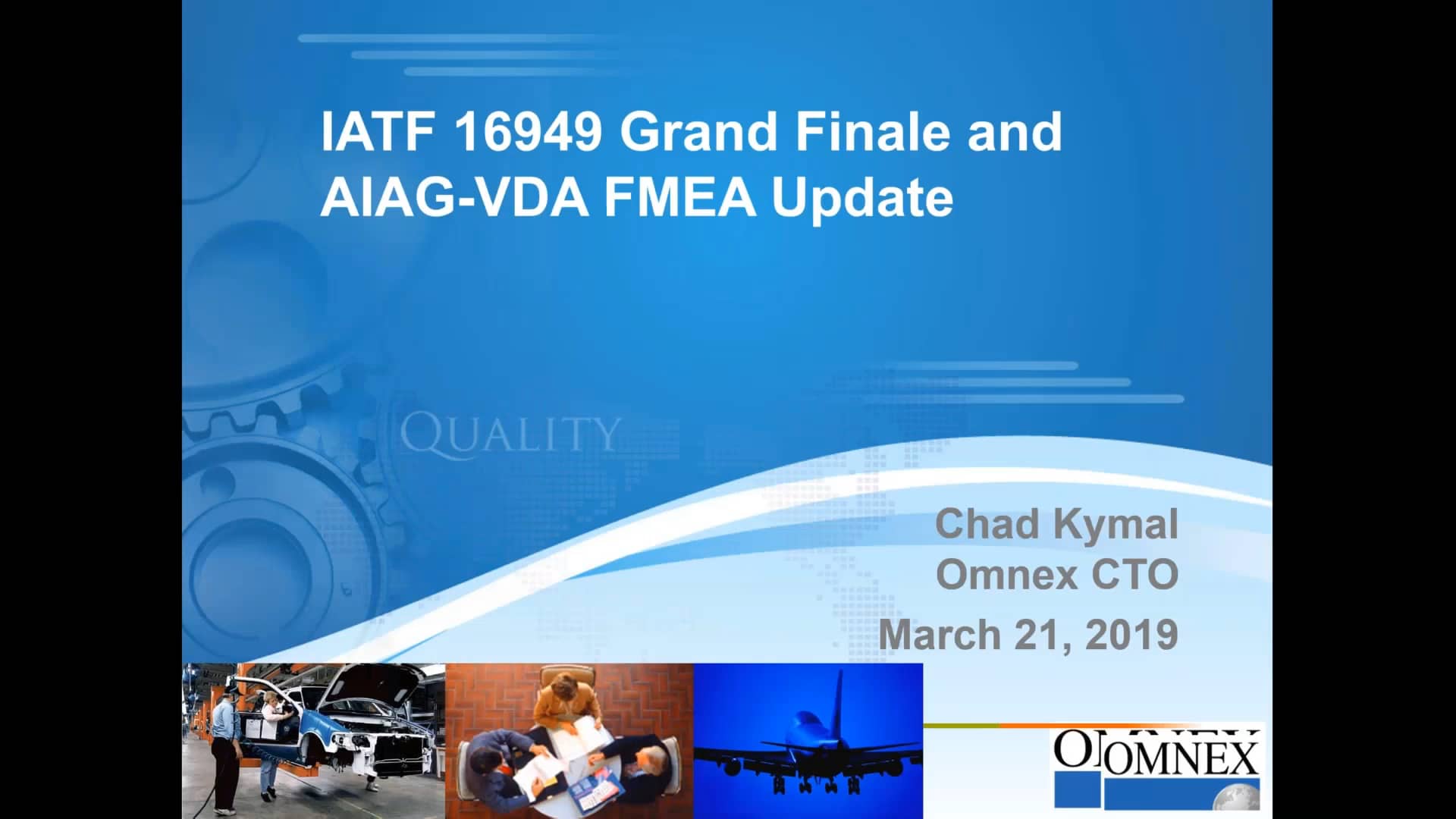 IATF 16949 Grand Finale and AIAG-VDA FMEA Update

QUALITY

Chad Kymal
Omnex CTO
March 21, 2019

OMNEX